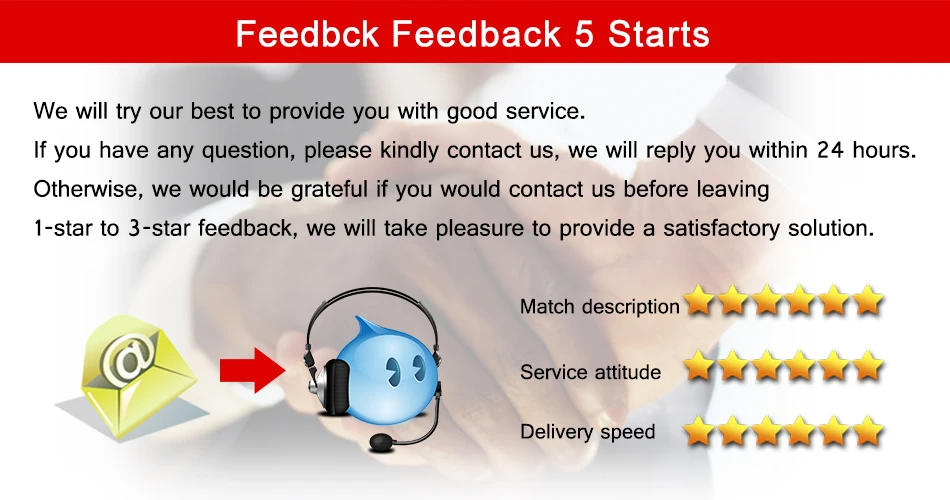 Feedbck Feedback 5 Starts

We will try our best to provide you with good service.
If you have any question, please kindly contact us, we will reply you within 24 hours.
Otherwise, we would be grateful if you would contact us before leaving 1-star to 3-star feedback, we will take pleasure to provide a satisfactory solution.

@

Match description

Service attitude

Delivery speed